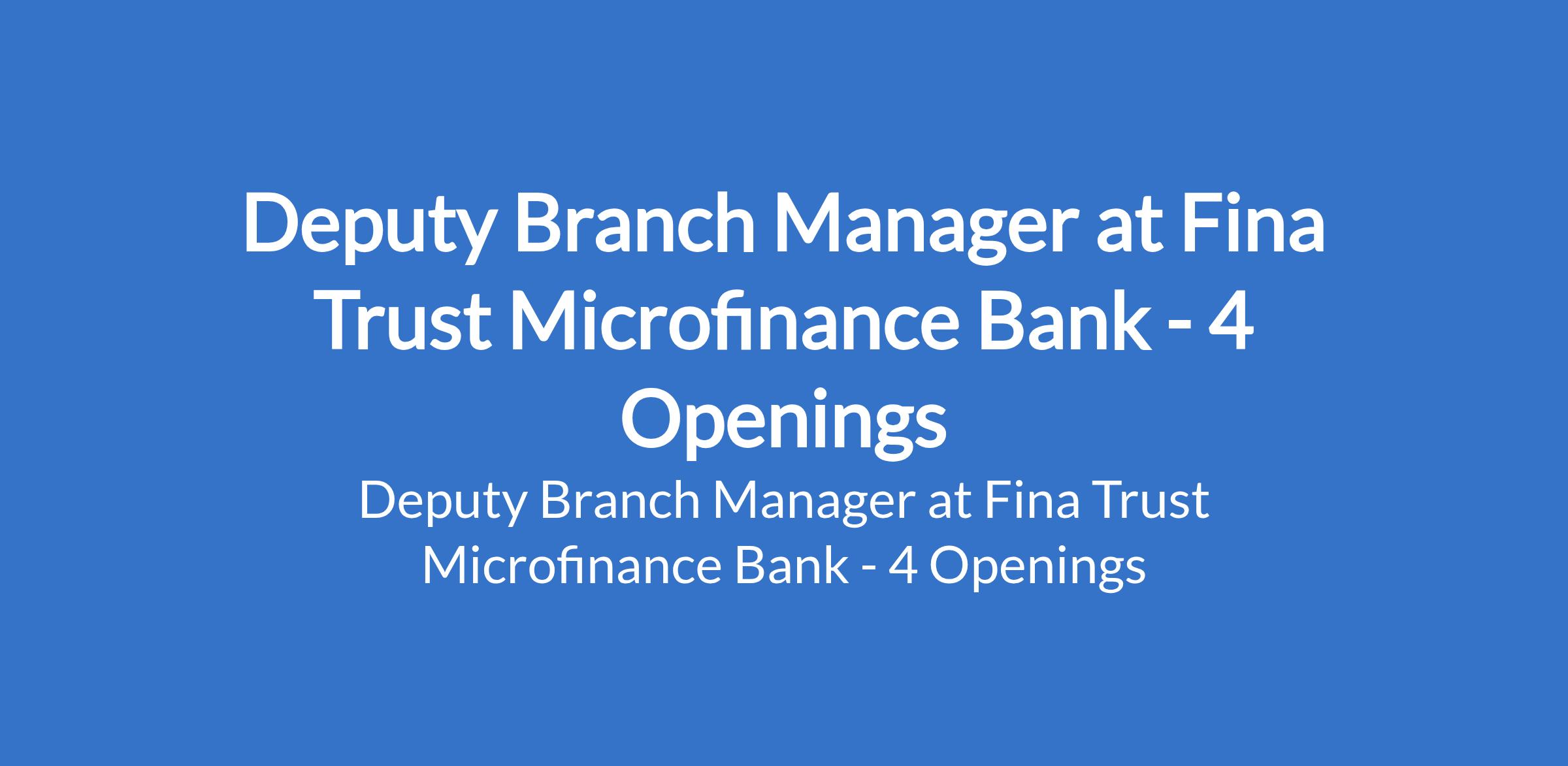 Deputy Branch Manager at Fina Trust Microfinance Bank - 4 Openings

Deputy Branch Manager at Fina Trust Microfinance Bank - 4 Openings